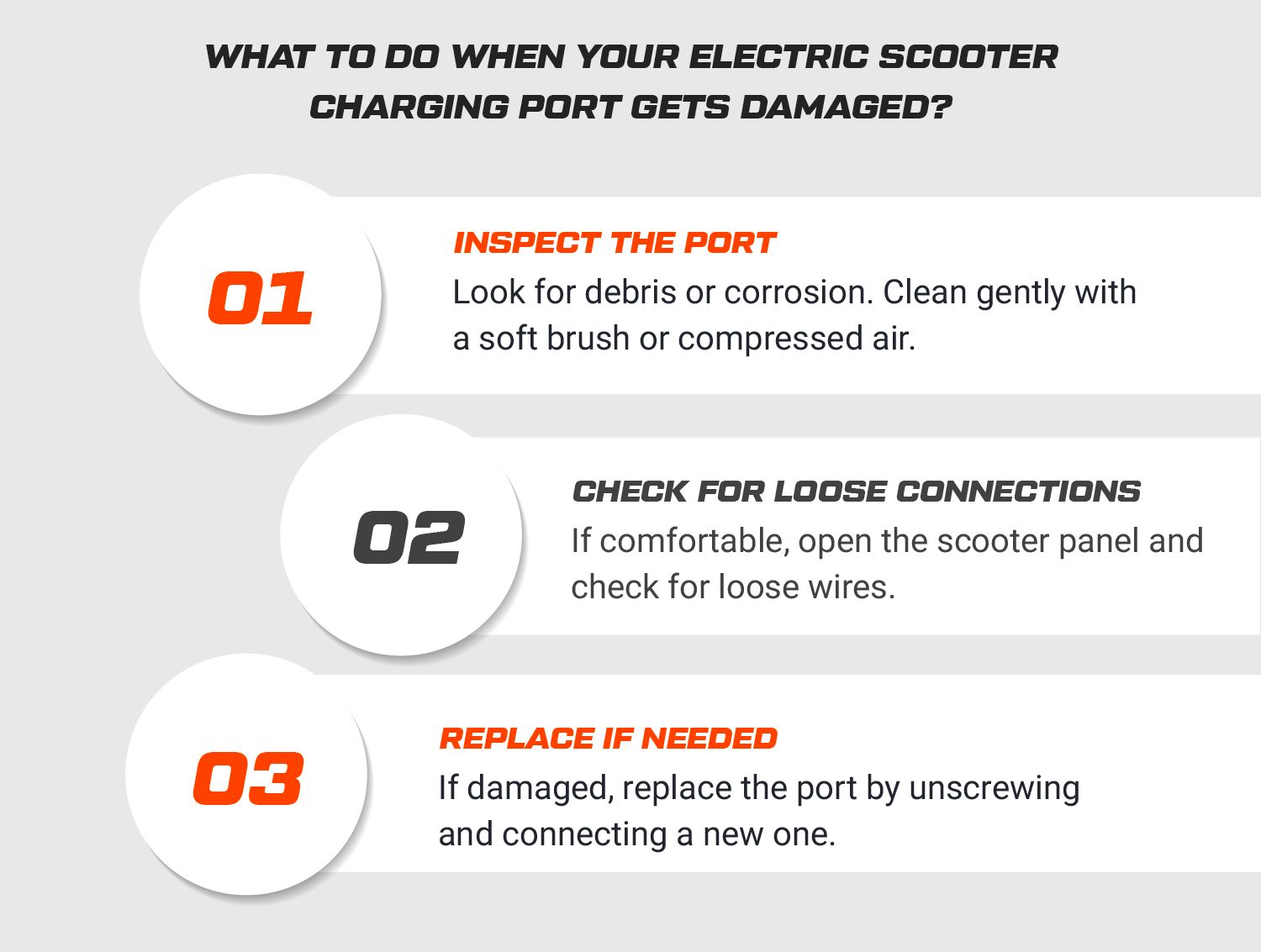 WHAT TO DO WHEN YOUR ELECTRIC SCOOTER CHARGING PORT GETS DAMAGED?

01

INSPECT THE PORT

Look for debris or corrosion. Clean gently with a soft brush or compressed air.

02

CHECK FOR LOOSE CONNECTIONS

If comfortable, open the scooter panel and check for loose wires.

03

REPLACE IF NEEDED

If damaged, replace the port by unscrewing and connecting a new one.